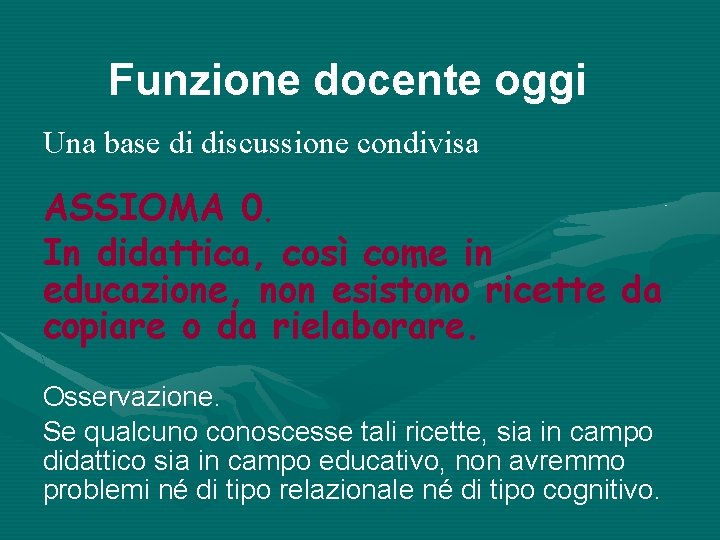 Funzione docente oggi

Una base di discussione condivisa

ASSIOMA 0.
In didattica, così come in educazione, non esistono ricette da copiare o da rielaborare.

Osservazione.
Se qualcuno conoscesse tali ricette, sia in campo didattico sia in campo educativo, non avremmo problemi né di tipo relazionale né di tipo cognitivo.